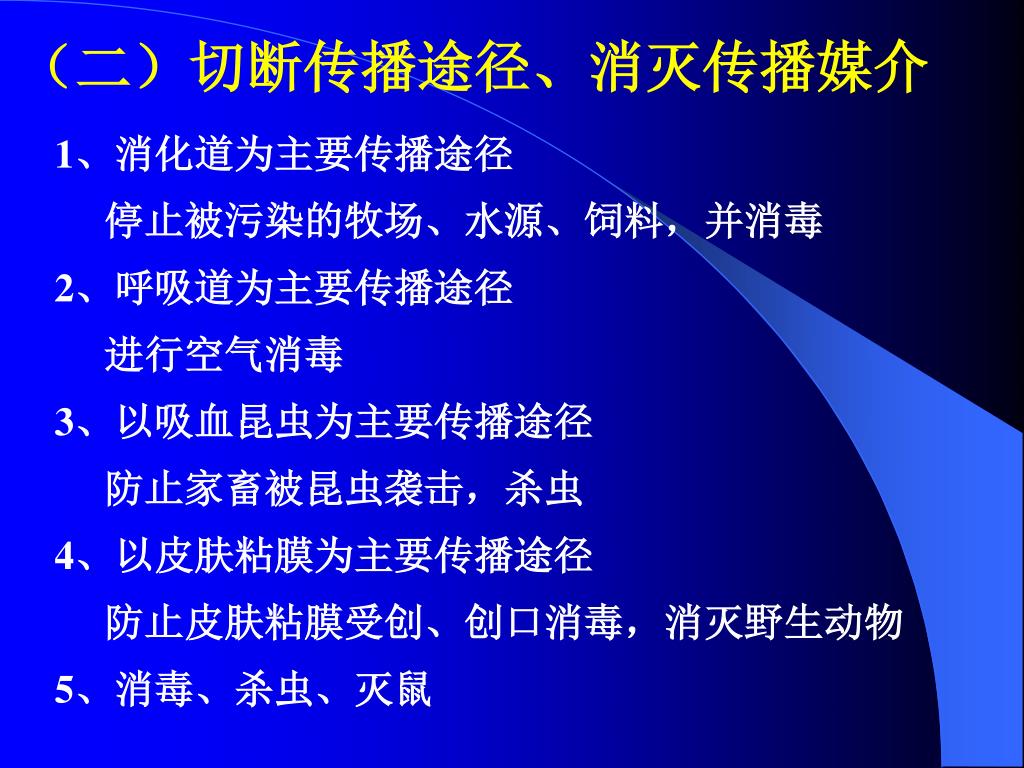 （二）切断传播途径、消灭传播媒介

1、消化道为主要传播途径

停止被污染的牧场、水源、饲料，并消毒

2、呼吸道为主要传播途径

进行空气消毒

3、以吸血昆虫为主要传播途径

防止家畜被昆虫袭击，杀虫

4、以皮肤粘膜为主要传播途径

防止皮肤粘膜受创、创口消毒，消灭野生动物

5、消毒、杀虫、灭鼠